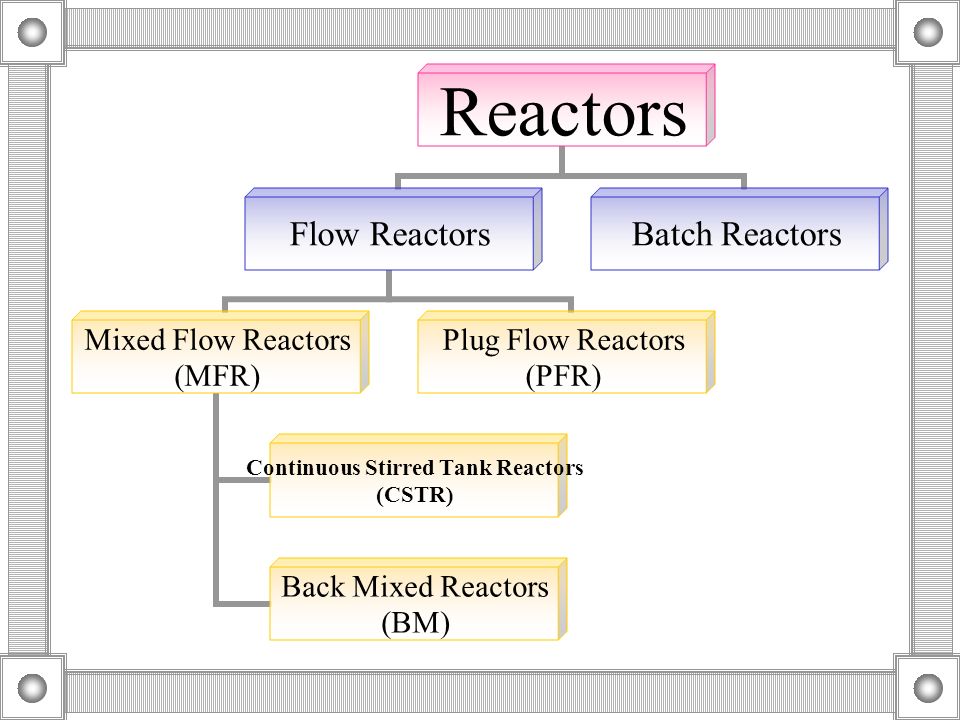 Reactors

Flow Reactors

Batch Reactors

Mixed Flow Reactors (MFR)

Plug Flow Reactors (PFR)

Continuous Stirred Tank Reactors (CSTR)

Back Mixed Reactors (BM)